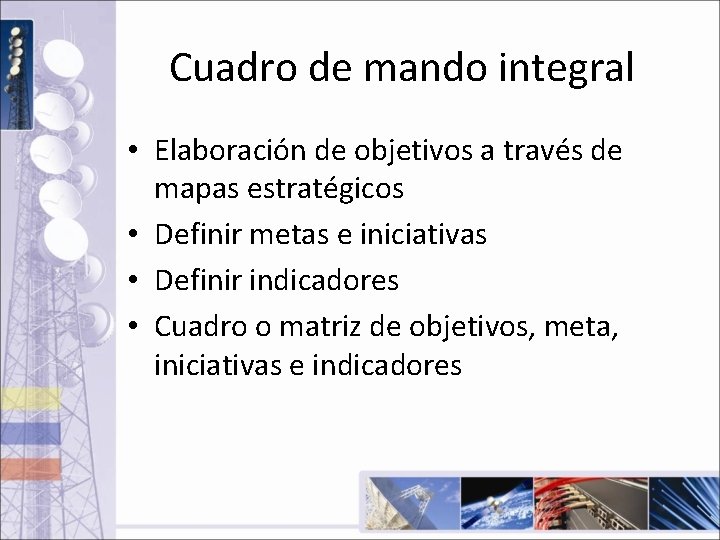 Cuadro de mando integral

• Elaboración de objetivos a través de mapas estratégicos
• Definir metas e iniciativas
• Definir indicadores
• Cuadro o matriz de objetivos, meta, iniciativas e indicadores